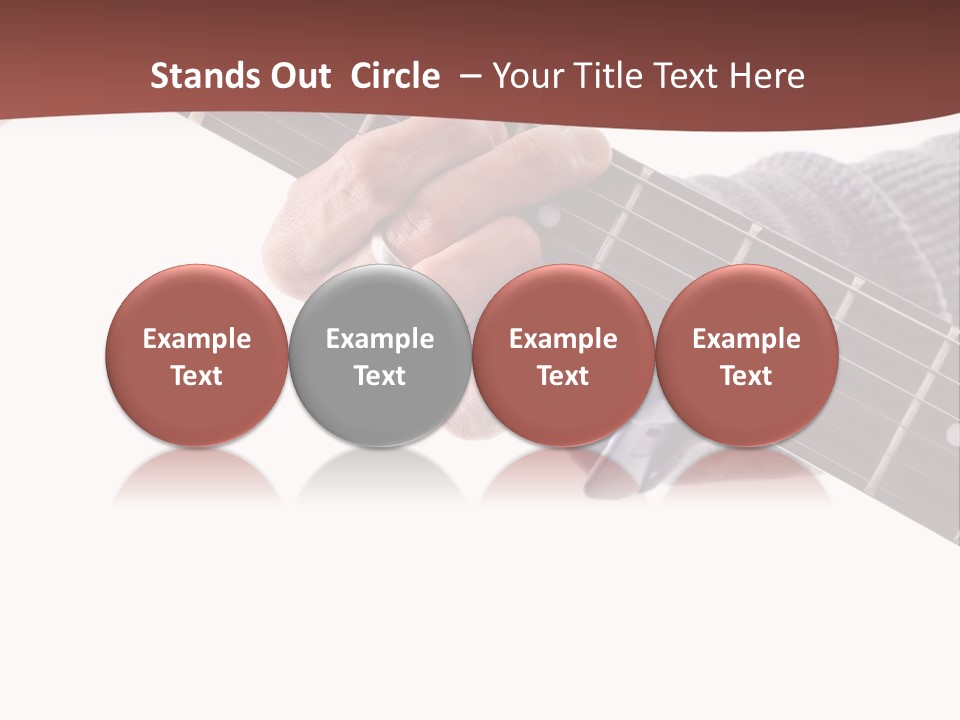 Stands Out Circle – Your Title Text Here

Example Text

Example Text

Example Text

Example Text